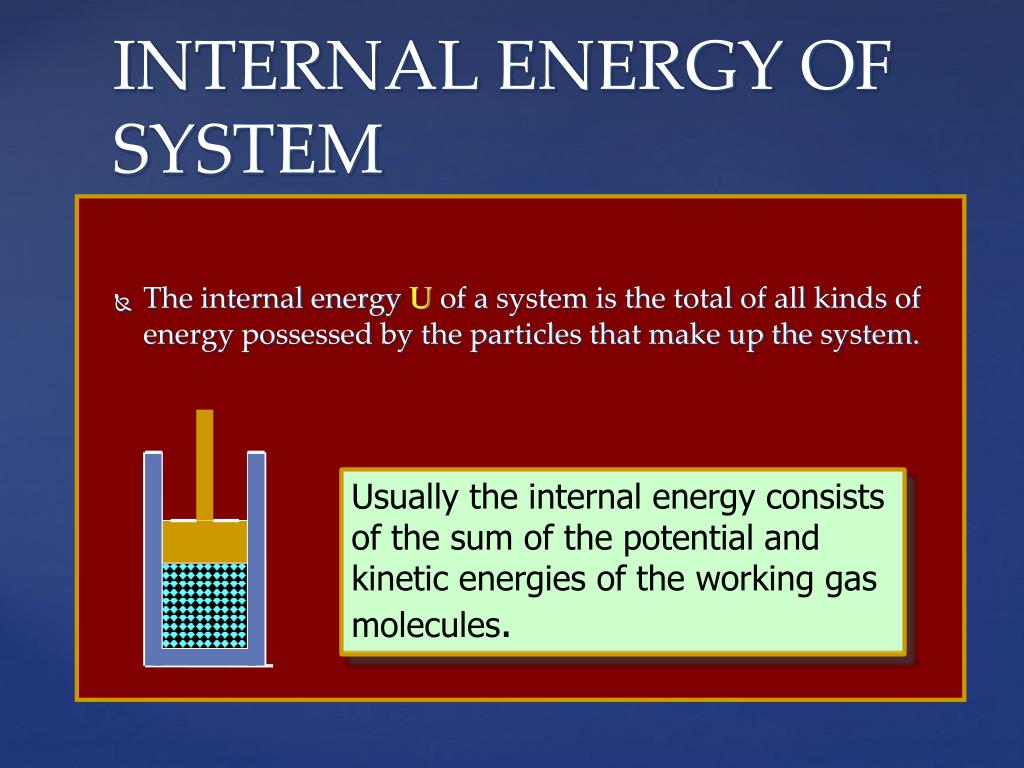 INTERNAL ENERGY OF SYSTEM

The internal energy U of a system is the total of all kinds of energy possessed by the particles that make up the system.

Usually the internal energy consists of the sum of the potential and kinetic energies of the working gas molecules.